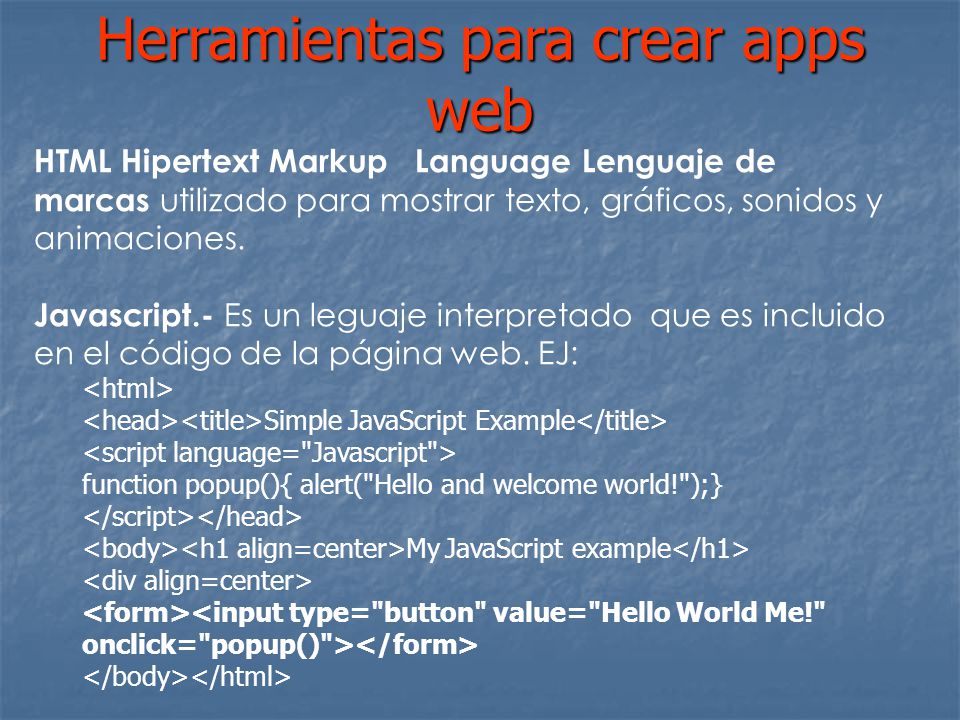 Herramientas para crear apps web

HTML Hipertext Markup Language Lenguaje de marcas utilizado para mostrar texto, gráficos, sonidos y animaciones.

Javascript.- Es un leguaje interpretado que es incluido en el código de la página web. EJ:
<html>
<head><title>Simple JavaScript Example</title>
<script language="Javascript">
function popup(){ alert("Hello and welcome world!");}
</script></head>
<body><h1 align=center>My JavaScript example</h1>
<div align=center>
<form><input type="button" value="Hello World Me!" onclick="popup()"></form>
</body></html>